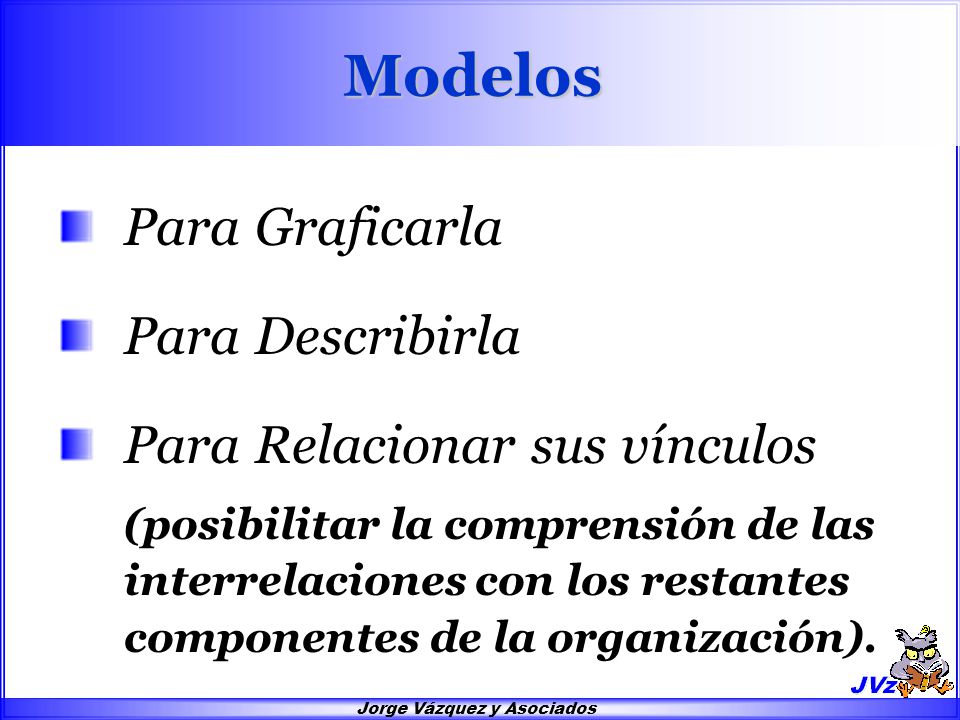 Modelos

Para Graficarla

Para Describirla

Para Relacionar sus vínculos

(posibilitar la comprensión de las interrelaciones con los restantes componentes de la organización).

JVz

Jorge Vázquez y Asociados